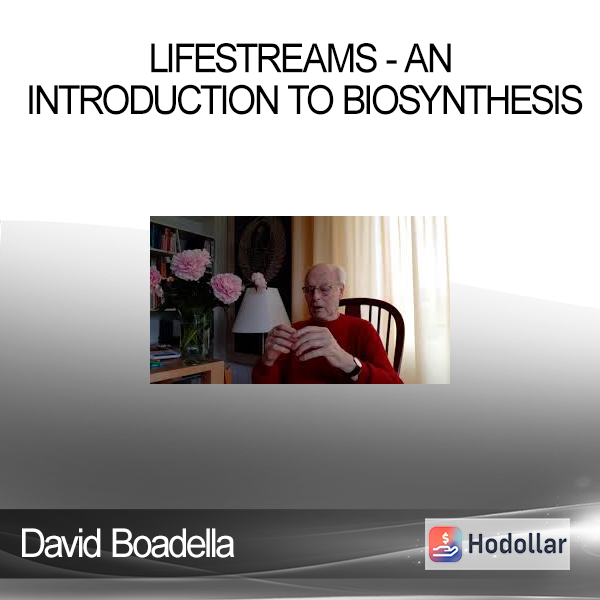 LIFESTREAMS - AN INTRODUCTION TO BIOSYNTHESIS

David Boadella

Hodollar